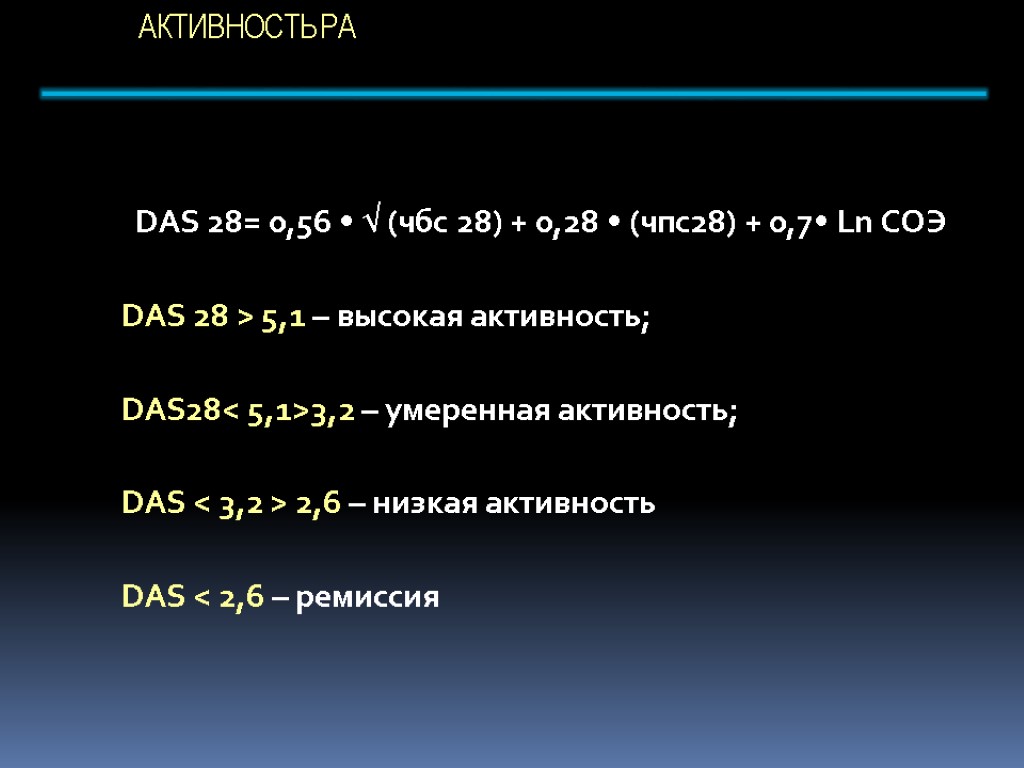 АКТИВНОСТЬ РА

DAS 28= 0,56 • √ (чбс 28) + 0,28 • (чпс28) + 0,7• Ln СОЭ

DAS 28 > 5,1 – высокая активность;

DAS28< 5,1>3,2 – умеренная активность;

DAS < 3,2 > 2,6 – низкая активность

DAS < 2,6 – ремиссия